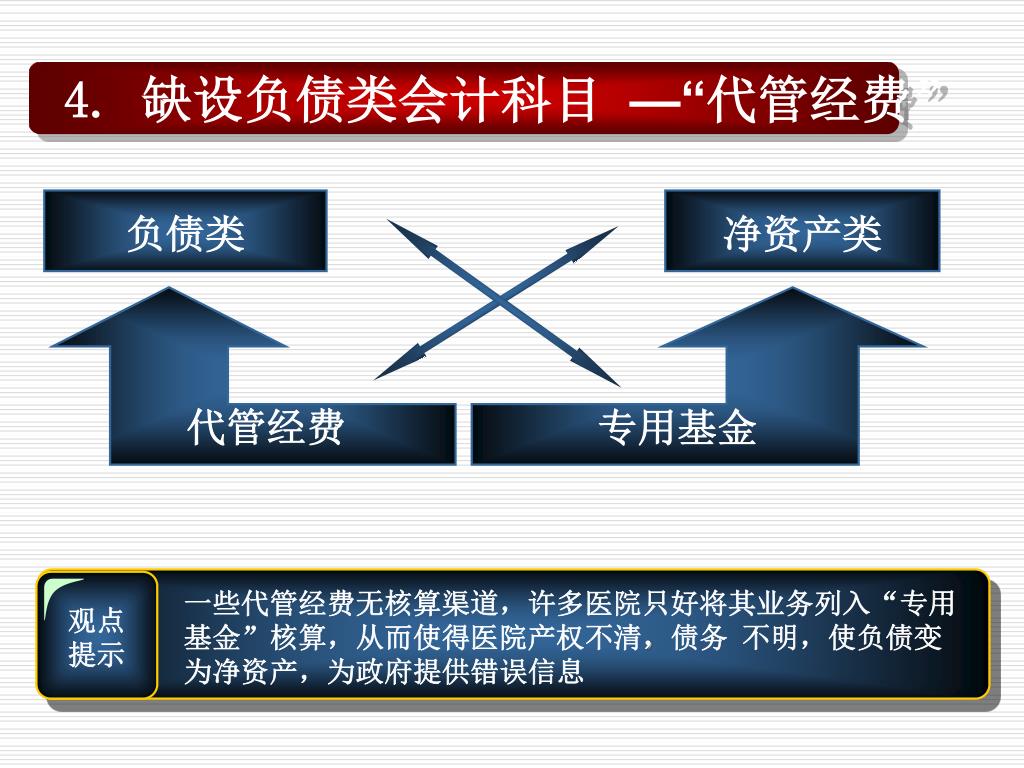 4. 缺设负债类会计科目 —“代管经费”

负债类

净资产类

代管经费

专用基金

观点提示

一些代管经费无核算渠道，许多医院只好将其业务列入“专用基金”核算，从而使得医院产权不清，债务 不明，使负债变为净资产，为政府提供错误信息